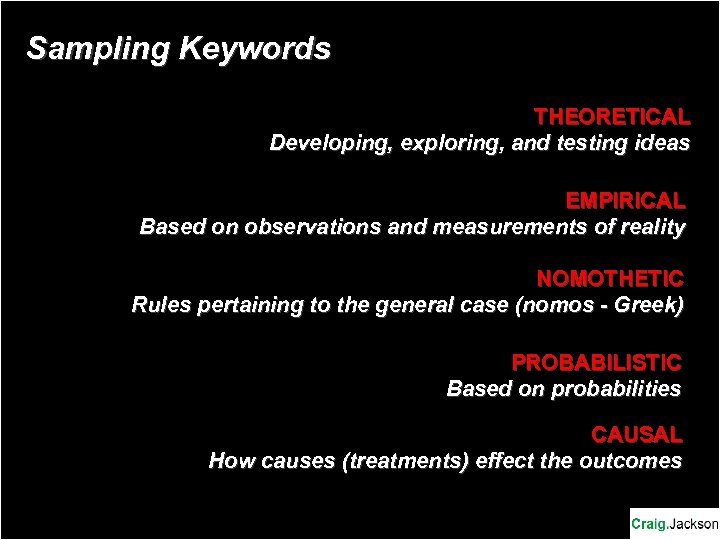 Sampling Keywords

THEORETICAL
Developing, exploring, and testing ideas

EMPIRICAL
Based on observations and measurements of reality

NOMOTHETIC
Rules pertaining to the general case (nomos - Greek)

PROBABILISTIC
Based on probabilities

CAUSAL
How causes (treatments) effect the outcomes

Craig.Jackson